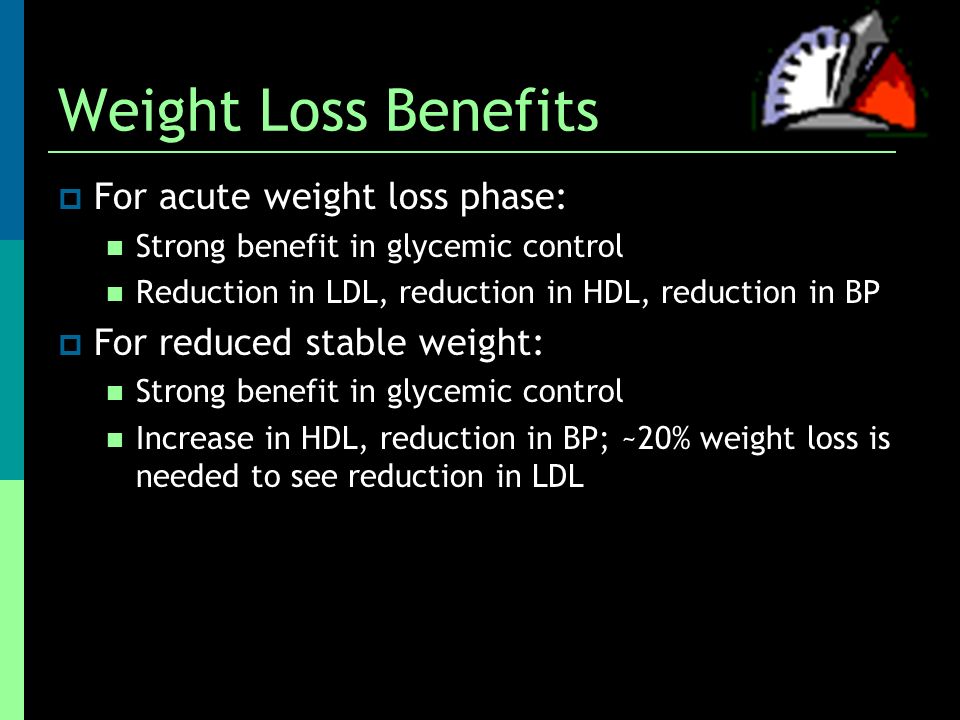 Weight Loss Benefits

For acute weight loss phase:

Strong benefit in glycemic control

Reduction in LDL, reduction in HDL, reduction in BP

For reduced stable weight:

Strong benefit in glycemic control

Increase in HDL, reduction in BP; ~20% weight loss is needed to see reduction in LDL